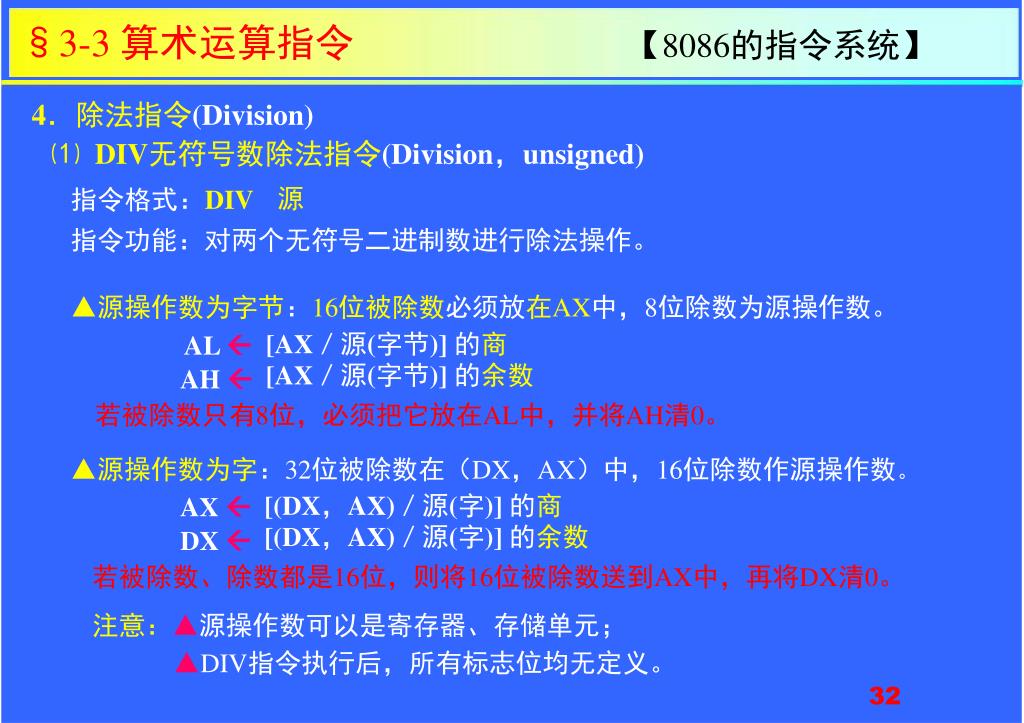 §3-3 算术运算指令 【8086的指令系统】

4．除法指令(Division)

(1) DIV无符号数除法指令(Division，unsigned)

指令格式：DIV 源

指令功能：对两个无符号二进制数进行除法操作。

▲源操作数为字节：16位被除数必须放在AX中，8位除数为源操作数。

AL ← [AX / 源(字节)] 的商

AH ← [AX / 源(字节)] 的余数

若被除数只有8位，必须把它放在AL中，并将AH清0。

▲源操作数为字：32位被除数在（DX，AX）中，16位除数作源操作数。

AX ← [(DX，AX) / 源(字)] 的商

DX ← [(DX，AX) / 源(字)] 的余数

若被除数、除数都是16位，则将16位被除数送到AX中，再将DX清0。

注意：▲源操作数可以是寄存器、存储单元；

▲DIV指令执行后，所有标志位均无定义。

32